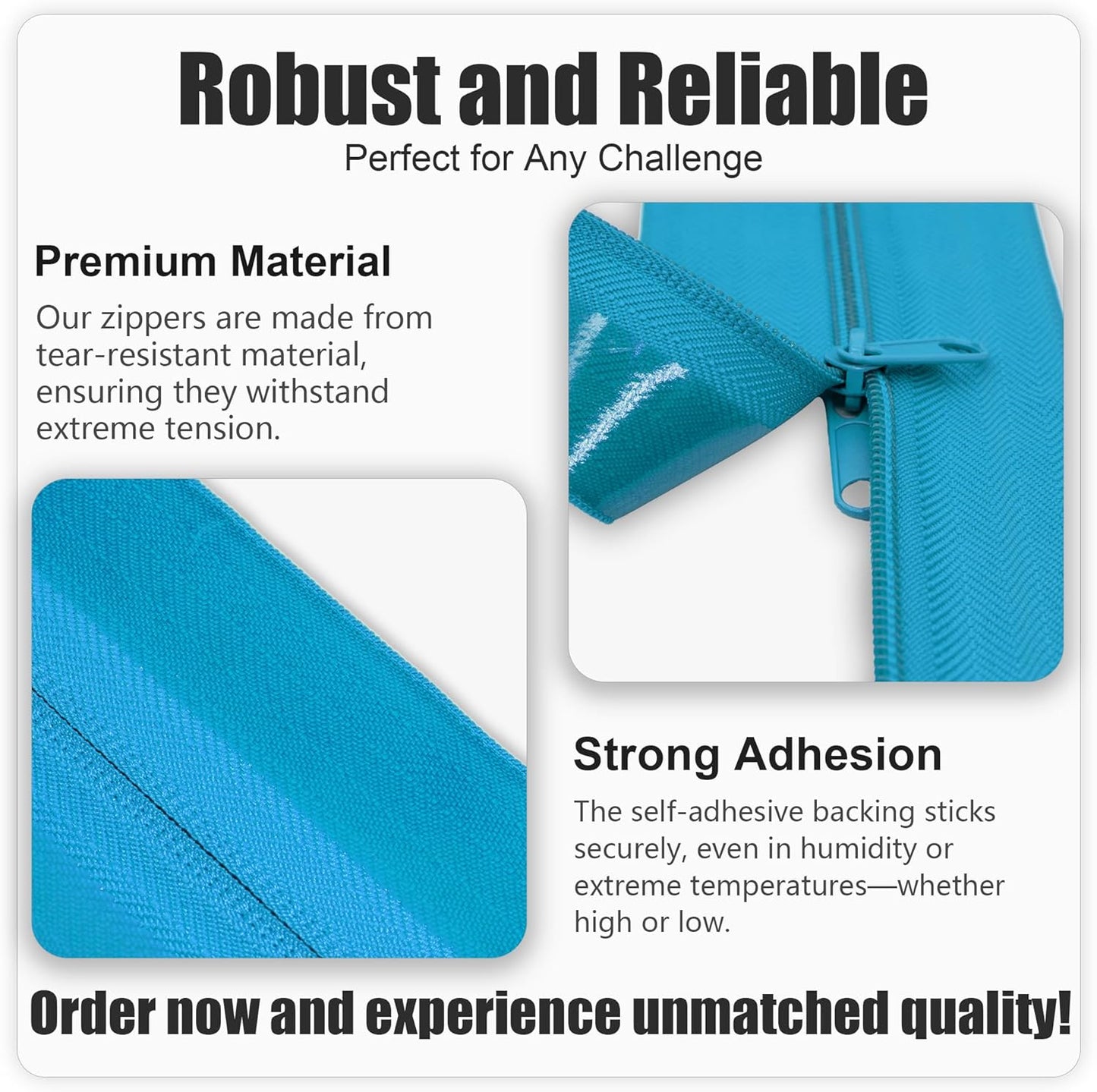 Robust and Reliable

Perfect for Any Challenge

Premium Material

Our zippers are made from tear-resistant material, ensuring they withstand extreme tension.

Strong Adhesion

The self-adhesive backing sticks securely, even in humidity or extreme temperatures—whether high or low.

Order now and experience unmatched quality!